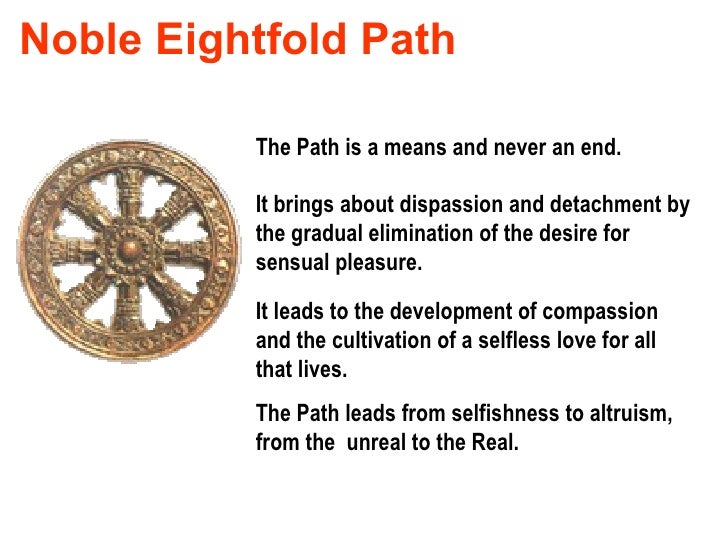 Noble Eightfold Path

The Path is a means and never an end.

It brings about dispassion and detachment by the gradual elimination of the desire for sensual pleasure.

It leads to the development of compassion and the cultivation of a selfless love for all that lives.

The Path leads from selfishness to altruism, from the unreal to the Real.